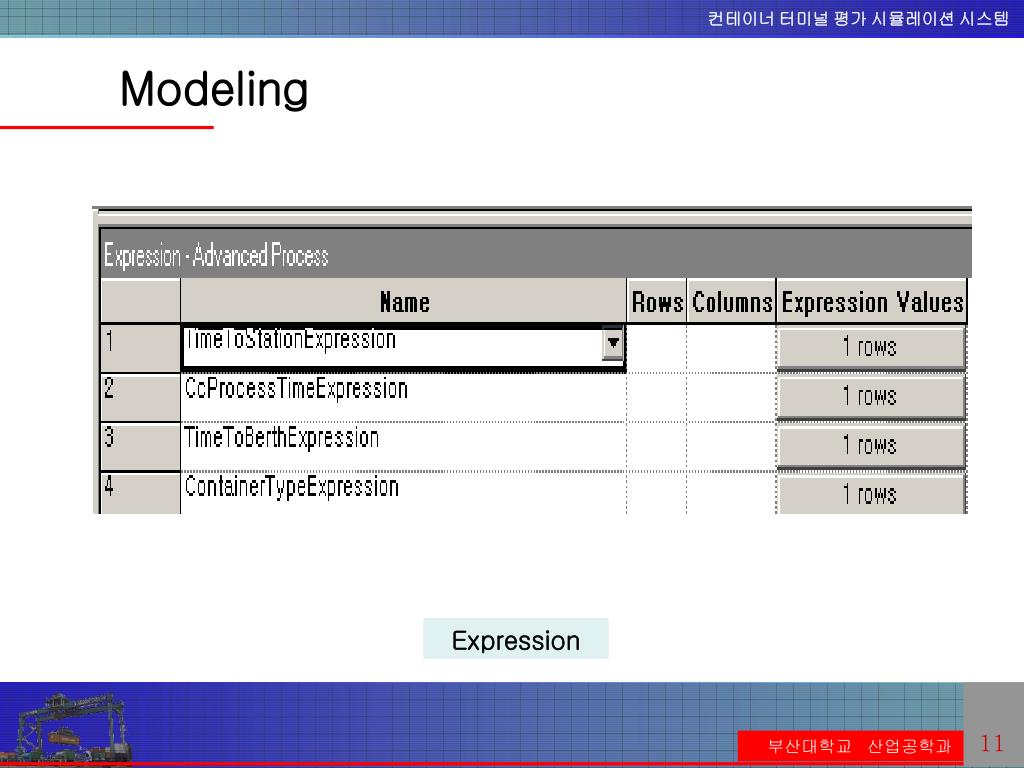 컨테이너 터미널 평가 시뮬레이션 시스템

Modeling

Expression - Advanced Process

|  | Name | Rows | Columns | Expression Values |
|---|---|---|---|---|
| 1 | TimeToStationExpression |  |  | 1 rows |
| 2 | CcProcessTimeExpression |  |  | 1 rows |
| 3 | TimeToBerthExpression |  |  | 1 rows |
| 4 | ContainerTypeExpression |  |  | 1 rows |

Expression

부산대학교 산업공학과

11